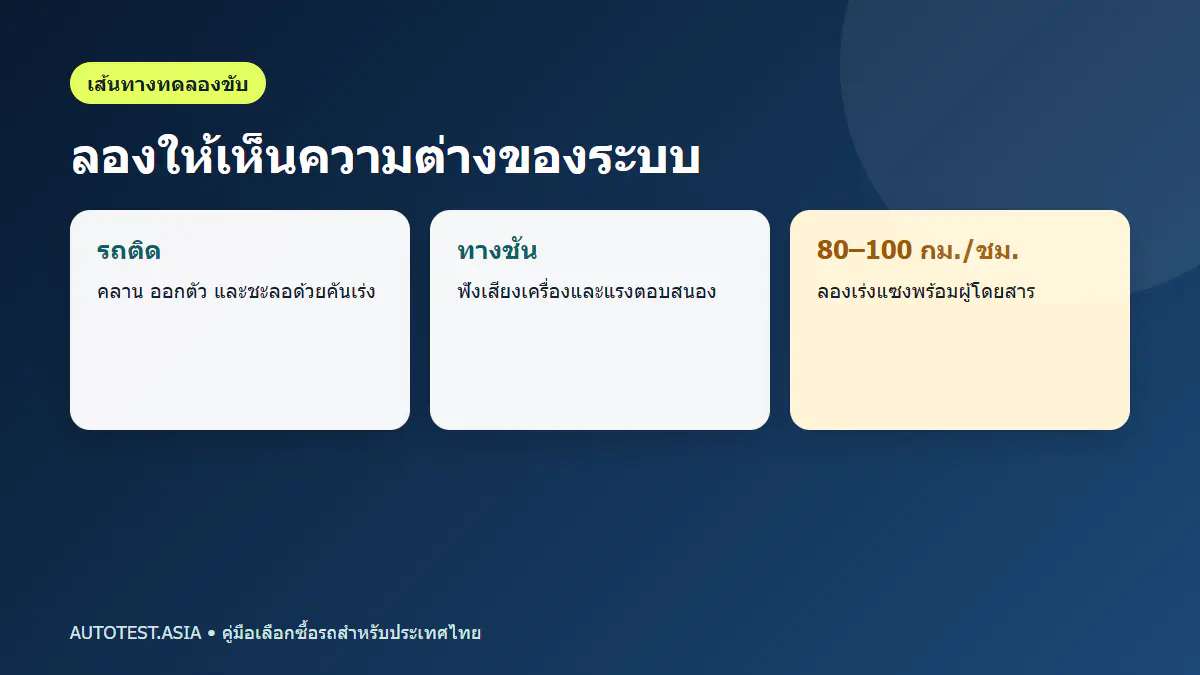 เส้นทางทดลองขับ

ลองให้เห็นความต่างของระบบ

รถติด

คลาน ออกตัว และชะลอด้วยคันเร่ง

ทางชัน

ฟังเสียงเครื่องและแรงตอบสนอง

80–100 กม./ชม.

ลองเร่งแซงพร้อมผู้โดยสาร

AUTOTEST.ASIA • คู่มือเลือกซื้อรถสำหรับประเทศไทย